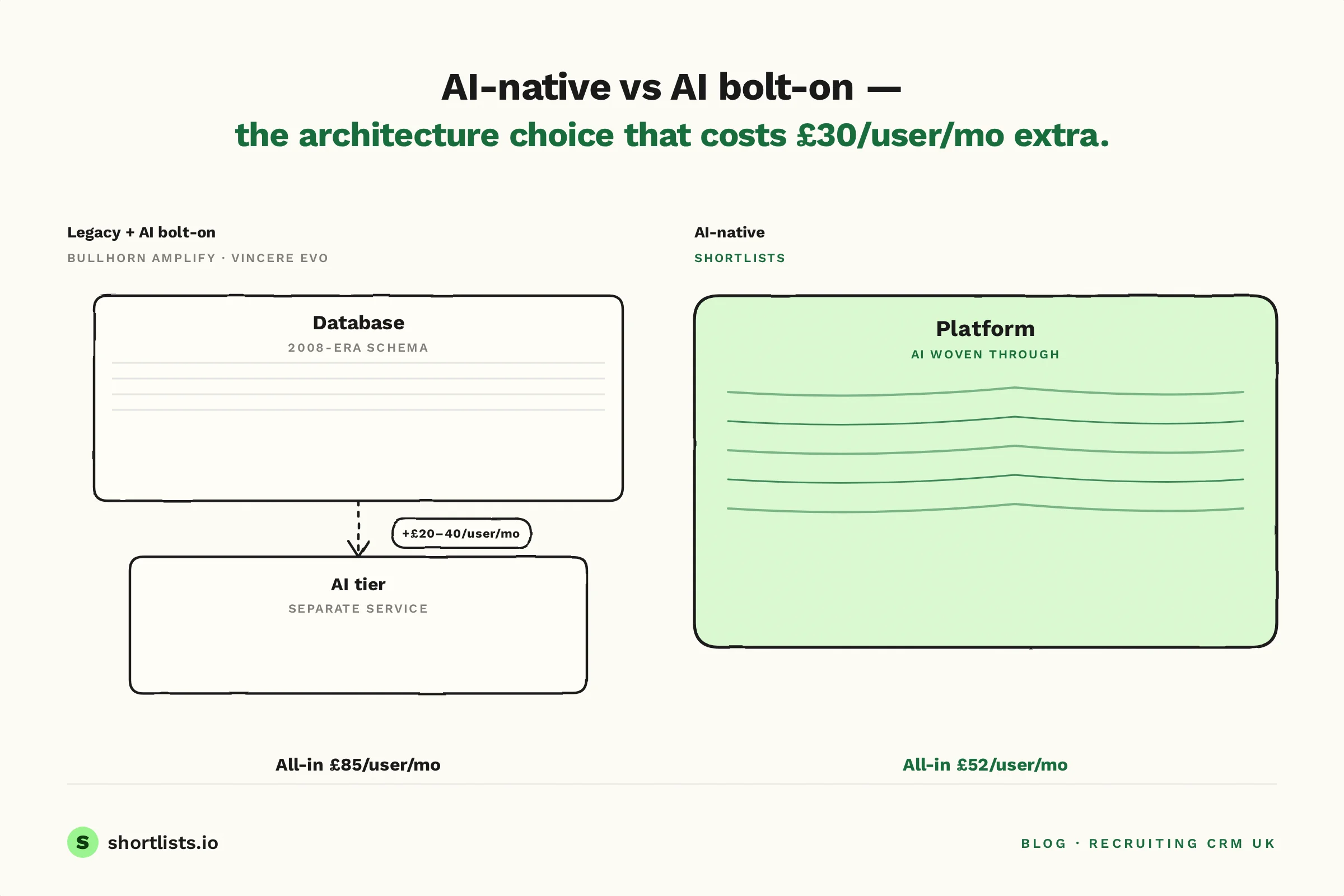 AI-native vs AI bolt-on —
the architecture choice that costs £30/user/mo extra.

Legacy + AI bolt-on
BULLHORN AMPLIFY · VINCERE EVO

Database
2008-ERA SCHEMA

+£20–40/user/mo

AI tier
SEPARATE SERVICE

All-in £85/user/mo

AI-native
SHORTLISTS

Platform
AI WOVEN THROUGH

All-in £52/user/mo

S shortlists.io

BLOG · RECRUITING CRM UK